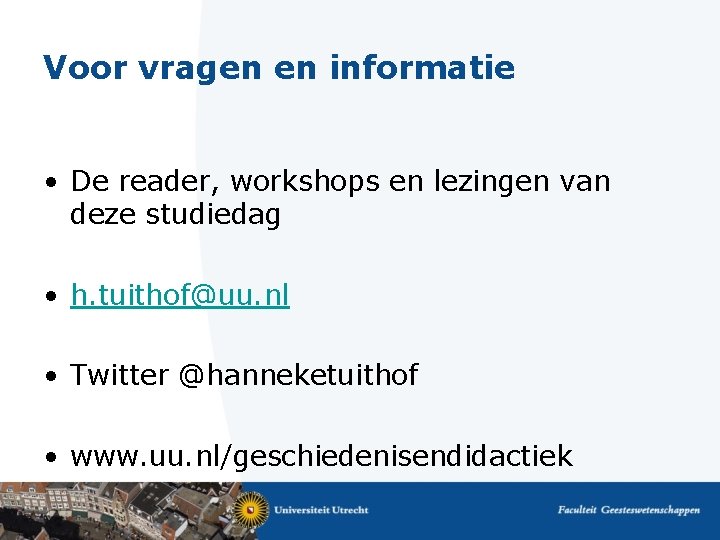 Voor vragen en informatie

• De reader, workshops en lezingen van deze studiedag

• h.tuithof@uu.nl

• Twitter @hanneketuithof

• www.uu.nl/geschiedenisendidactiek

Universiteit Utrecht

Faculteit Geesteswetenschappen